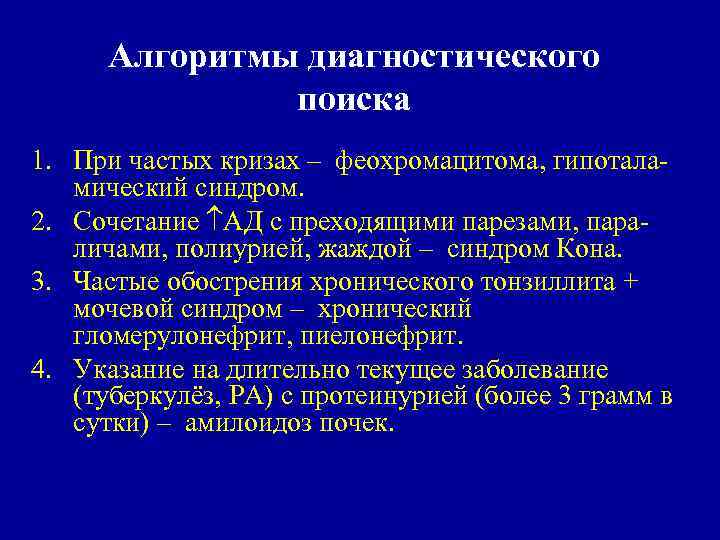 Алгоритмы диагностического поиска

1. При частых кризах – феохромацитома, гипоталамический синдром.
2. Сочетание ↑АД с преходящими парезами, параличами, полиурией, жаждой – синдром Кона.
3. Частые обострения хронического тонзиллита + мочевой синдром – хронический гломерулонефрит, пиелонефрит.
4. Указание на длительно текущее заболевание (туберкулёз, РА) с протеинурией (более 3 грамм в сутки) – амилоидоз почек.